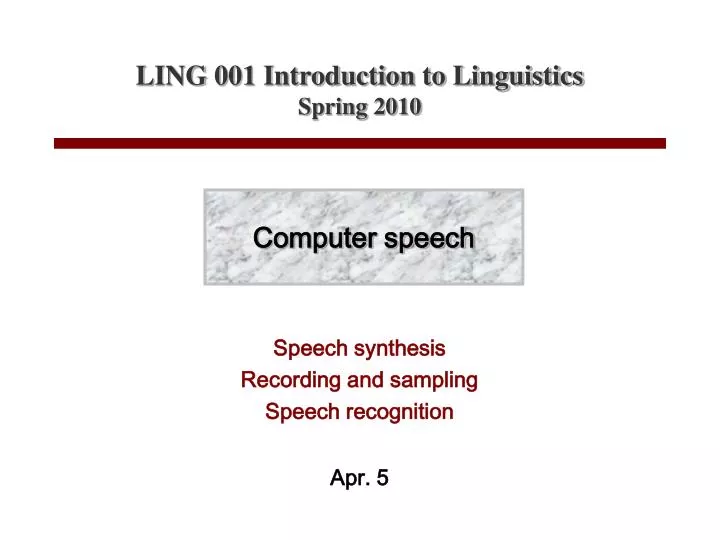 LING 001 Introduction to Linguistics
Spring 2010

Computer speech

Speech synthesis
Recording and sampling
Speech recognition

Apr. 5